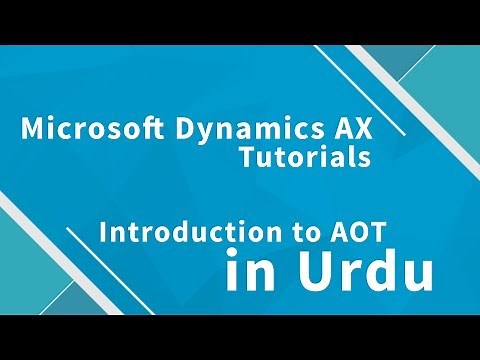 Microsoft Dynamics AX
Tutorials

Introduction to AOT
in Urdu